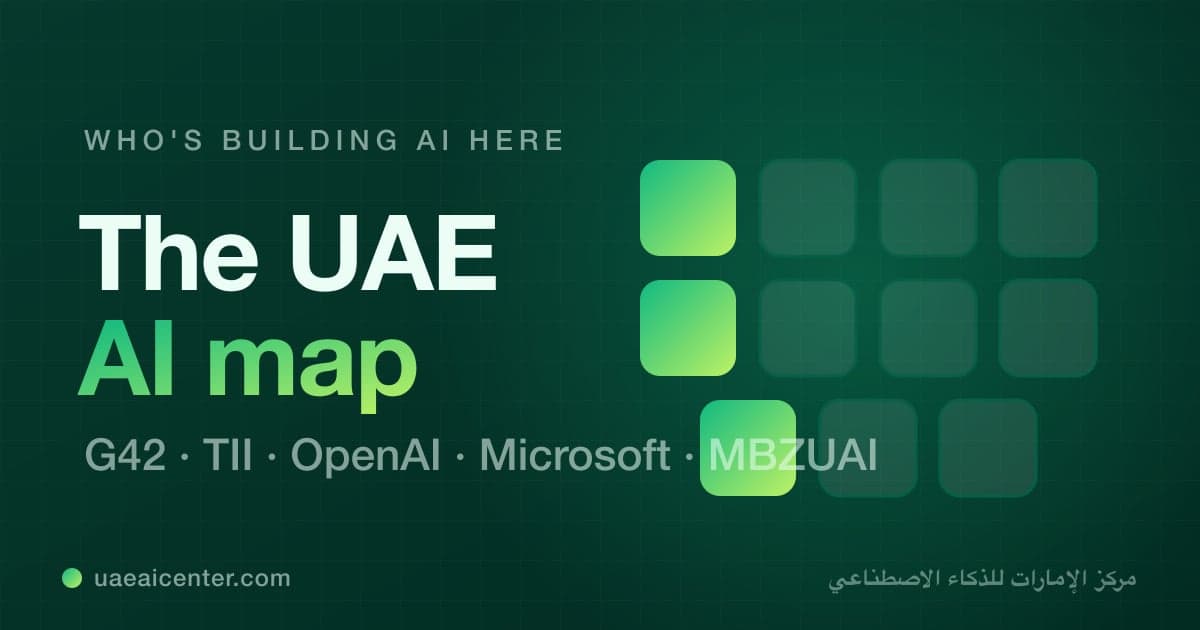 WHO'S BUILDING AI HERE

The UAE
AI map

G42 · TII · OpenAI · Microsoft · MBZUAI

uaeaicenter.com

مركز الإمارات للذكاء الاصطناعي